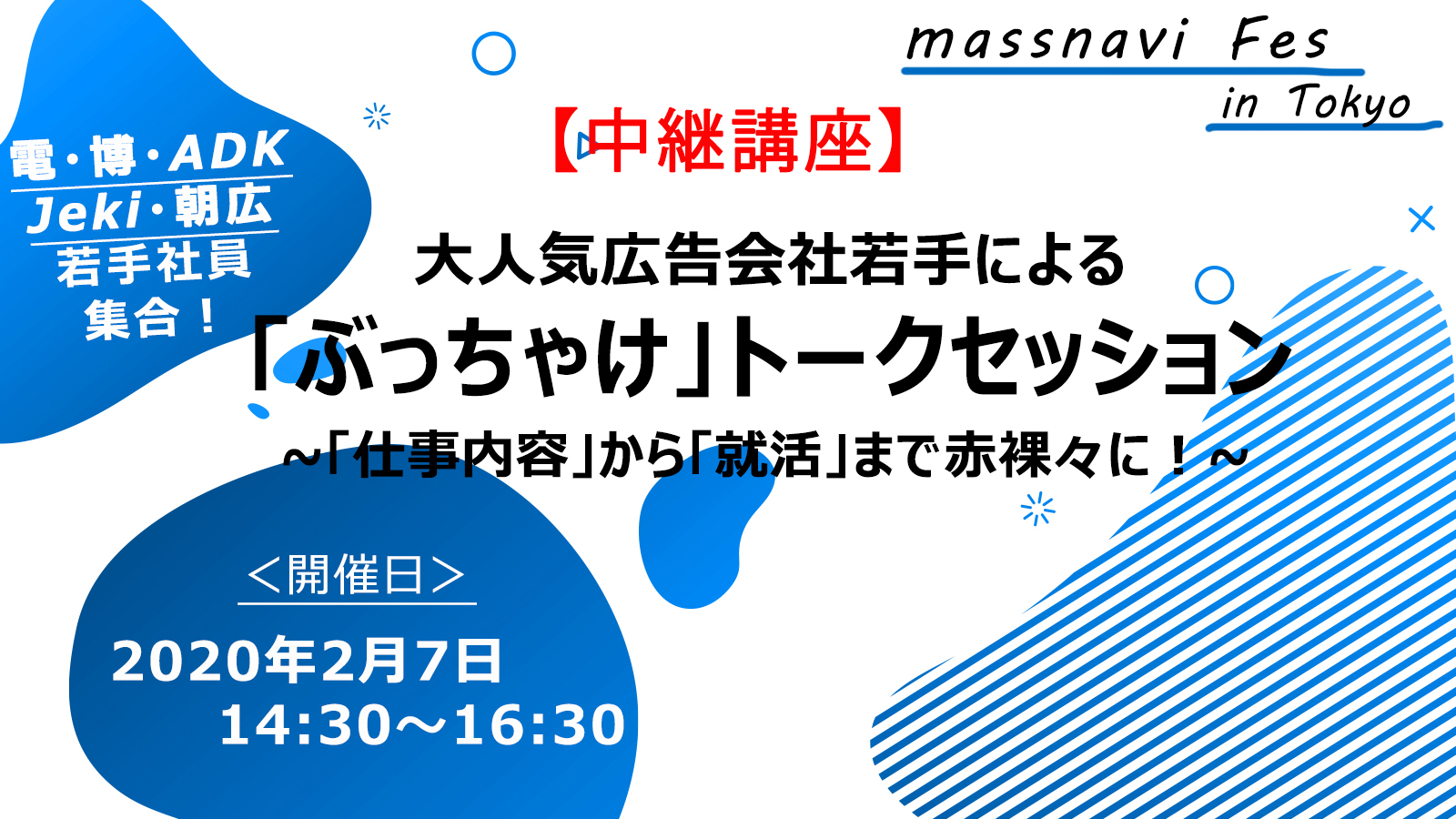 massnavi Fes
in Tokyo

電・博・ADK
Jeki・朝広
若手社員
集合！

【中継講座】

大人気広告会社若手による
「ぶっちゃけ」トークセッション
～「仕事内容」から「就活」まで赤裸々に！～

＜開催日＞
2020年2月7日
14:30～16:30